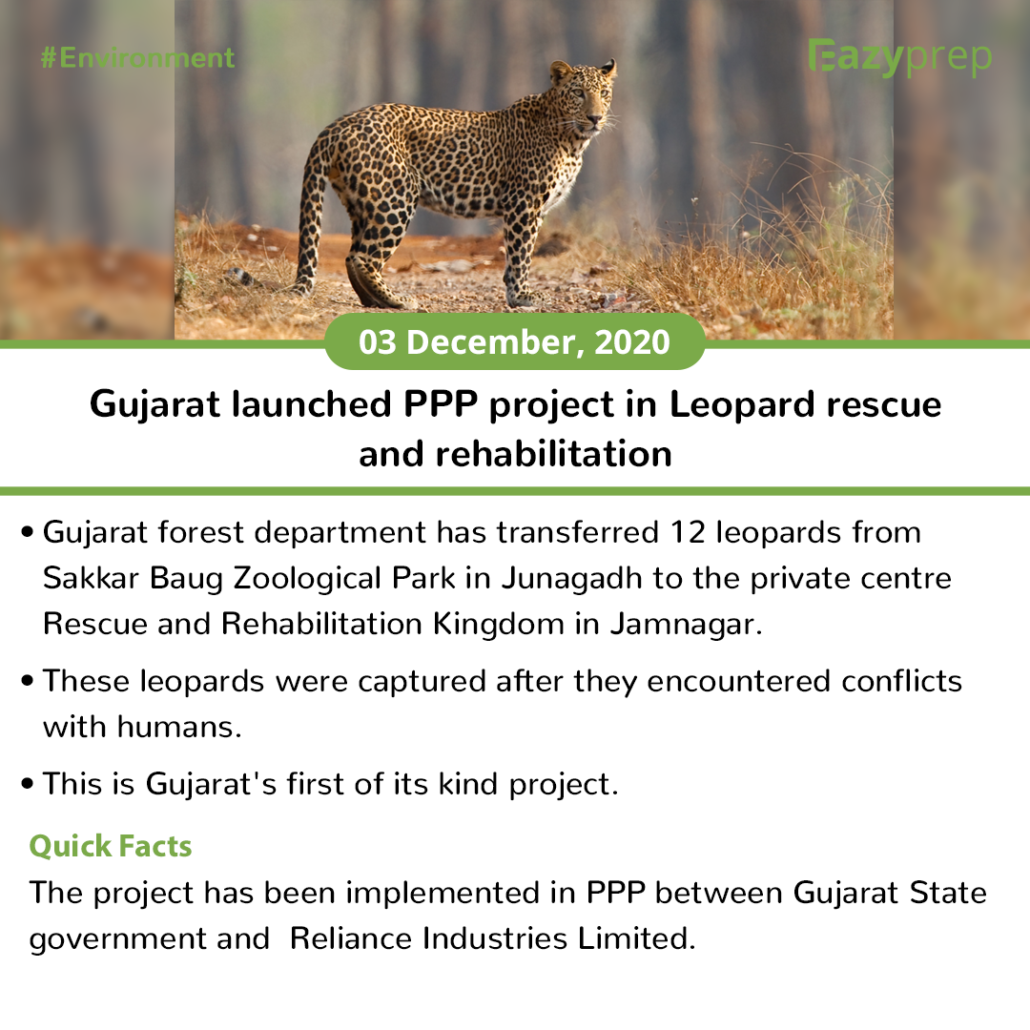 #Environment

Eazyprep

03 December, 2020

Gujarat launched PPP project in Leopard rescue and rehabilitation

• Gujarat forest department has transferred 12 leopards from Sakkar Baug Zoological Park in Junagadh to the private centre Rescue and Rehabilitation Kingdom in Jamnagar.

• These leopards were captured after they encountered conflicts with humans.

• This is Gujarat's first of its kind project.

Quick Facts

The project has been implemented in PPP between Gujarat State government and Reliance Industries Limited.